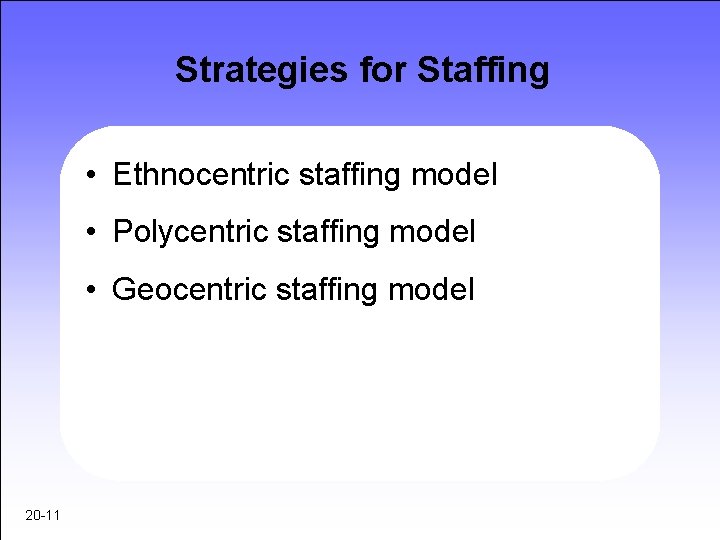 Strategies for Staffing

• Ethnocentric staffing model
• Polycentric staffing model
• Geocentric staffing model

20-11